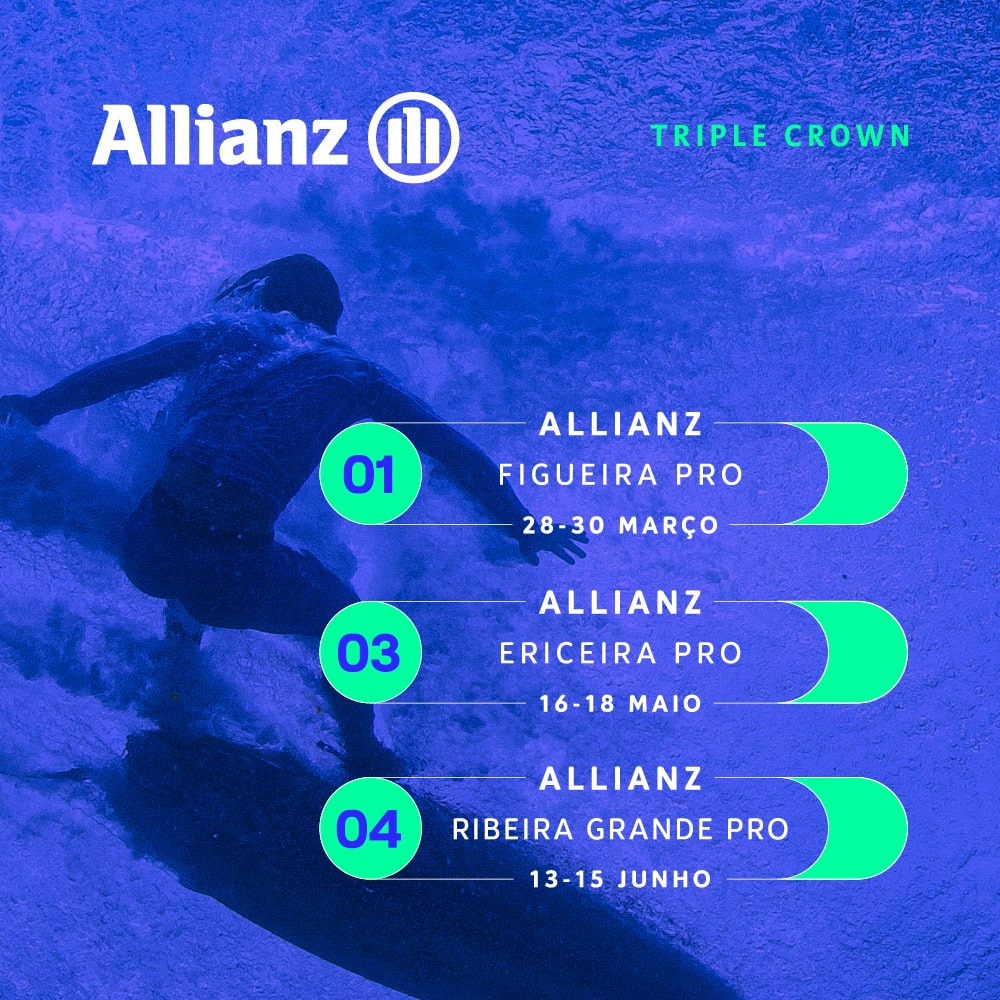 Allianz

TRIPLE CROWN

01
ALLIANZ
FIGUEIRA PRO
28-30 MARÇO

03
ALLIANZ
ERICEIRA PRO
16-18 MAIO

04
ALLIANZ
RIBEIRA GRANDE PRO
13-15 JUNHO